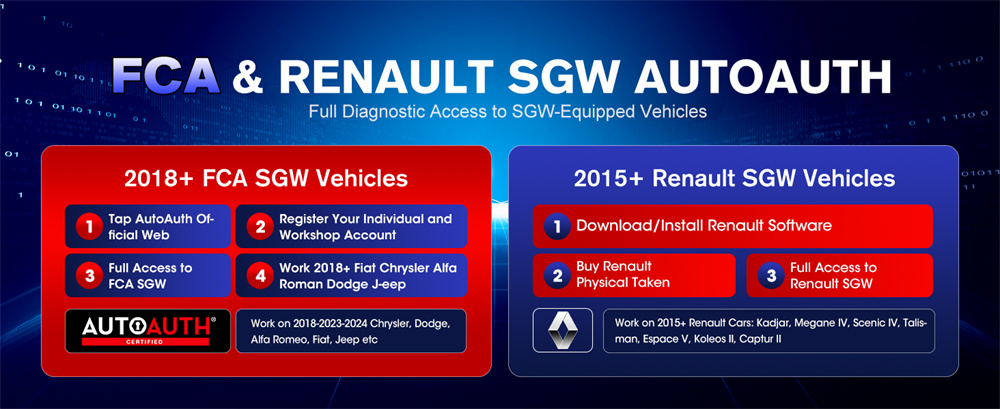 FCA & RENAULT SGW AUTOAUTH
Full Diagnostic Access to SGW-Equipped Vehicles

2018+ FCA SGW Vehicles

1 Tap AutoAuth Official Web

2 Register Your Individual and Workshop Account

3 Full Access to FCA SGW

4 Work 2018+ Fiat Chrysler Alfa Roman Dodge J-eep

AUTOAUTH® CERTIFIED

Work on 2018-2023-2024 Chrysler, Dodge, Alfa Romeo, Fiat, Jeep etc

2015+ Renault SGW Vehicles

1 Download/Install Renault Software

2 Buy Renault Physical Taken

3 Full Access to Renault SGW

Work on 2015+ Renault Cars: Kadjar, Megane IV, Scenic IV, Talisman, Espace V, Koleos II, Captur II